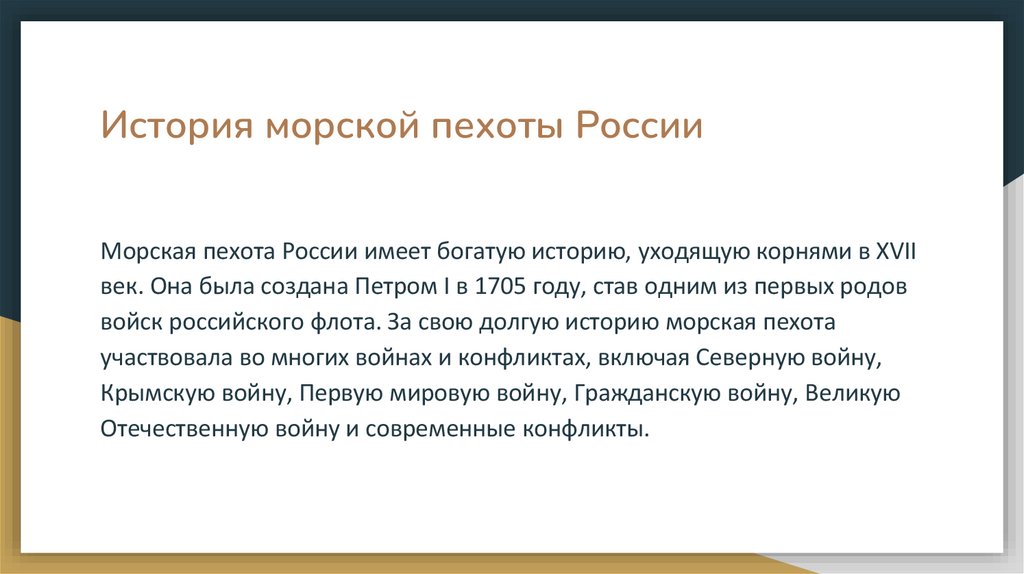 История морской пехоты России

Морская пехота России имеет богатую историю, уходящую корнями в XVII век. Она была создана Петром I в 1705 году, став одним из первых родов войск российского флота. За свою долгую историю морская пехота участвовала во многих войнах и конфликтах, включая Северную войну, Крымскую войну, Первую мировую войну, Гражданскую войну, Великую Отечественную войну и современные конфликты.